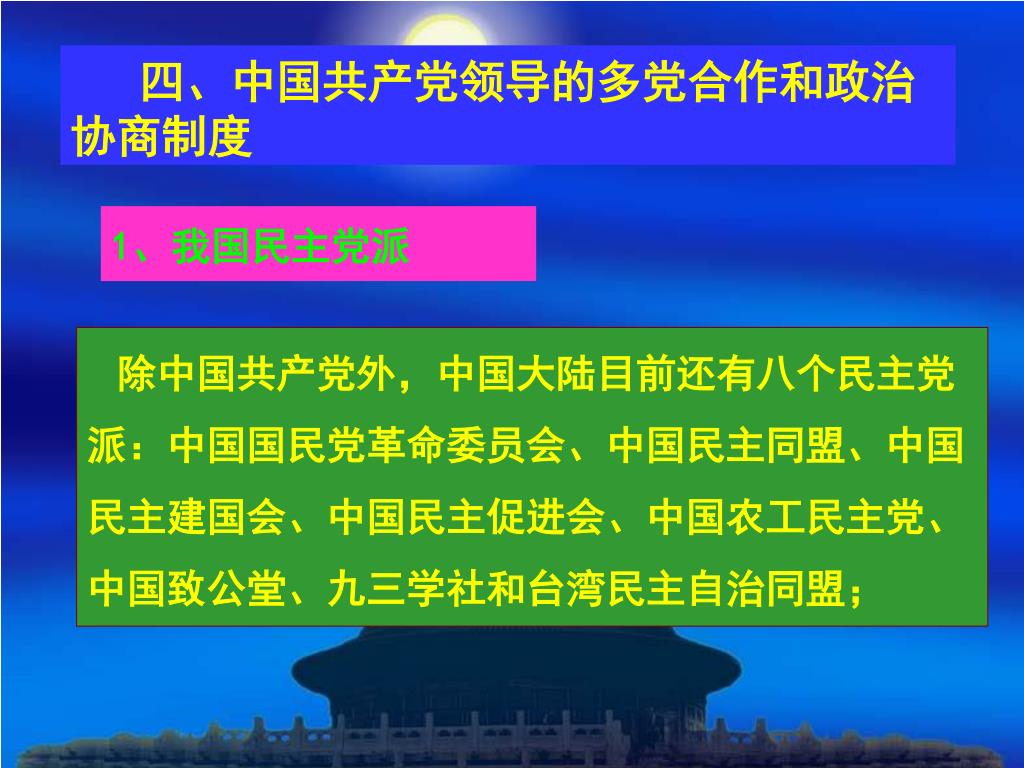 四、中国共产党领导的多党合作和政治协商制度

1、我国民主党派

除中国共产党外，中国大陆目前还有八个民主党派：中国国民党革命委员会、中国民主同盟、中国民主建国会、中国民主促进会、中国农工民主党、中国致公堂、九三学社和台湾民主自治同盟；